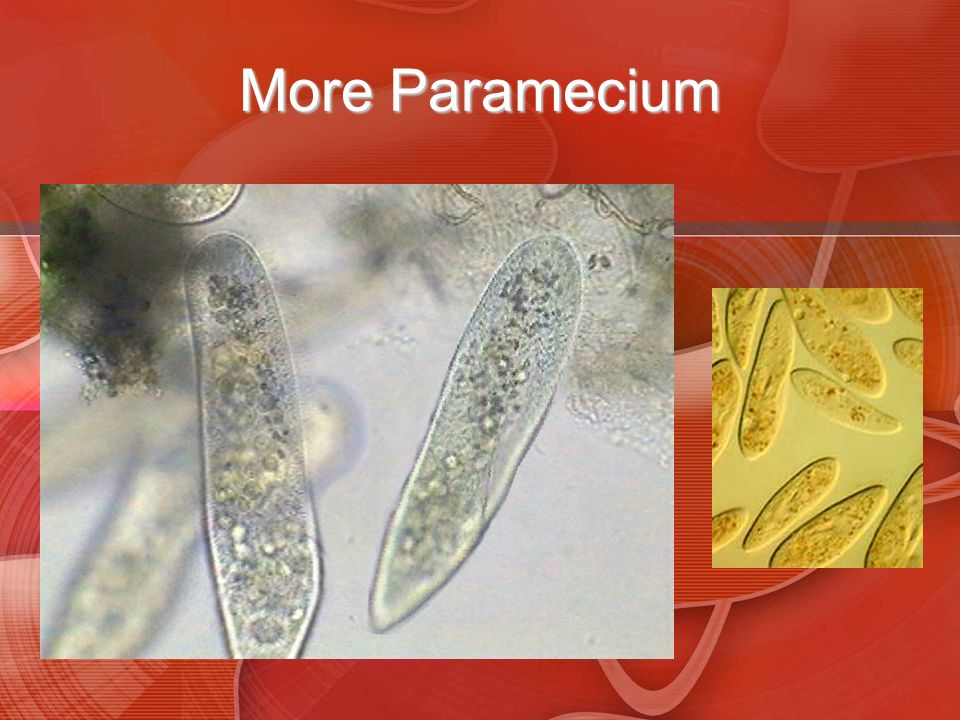 More Paramecium